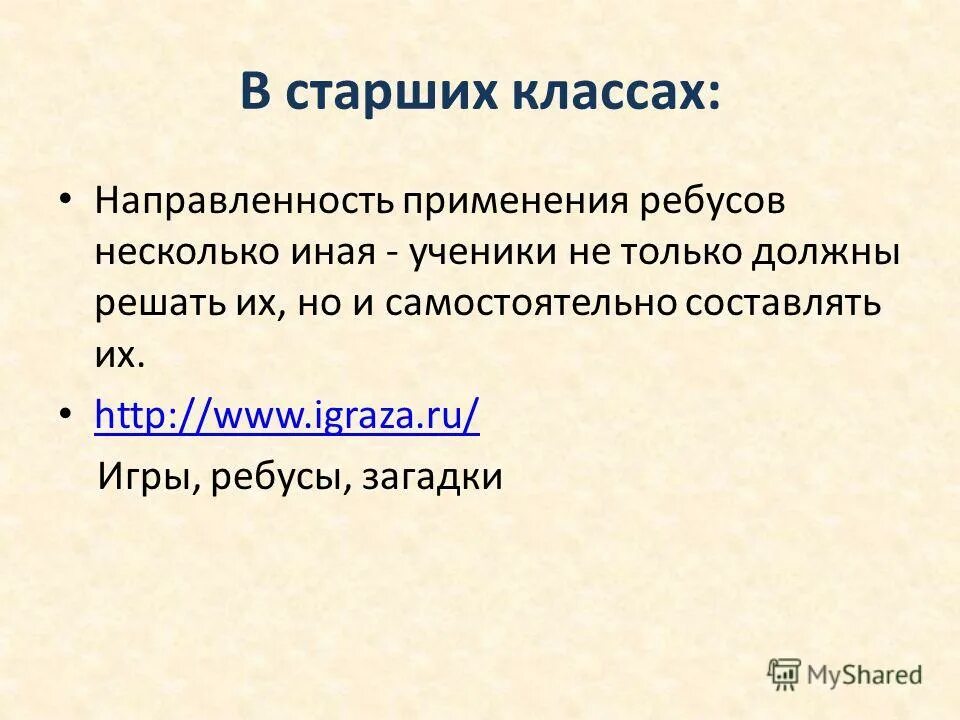 В старших классах:

• Направленность применения ребусов несколько иная - ученики не только должны решать их, но и самостоятельно составлять их.

• http://www.igraza.ru/

Игры, ребусы, загадки

MyShared